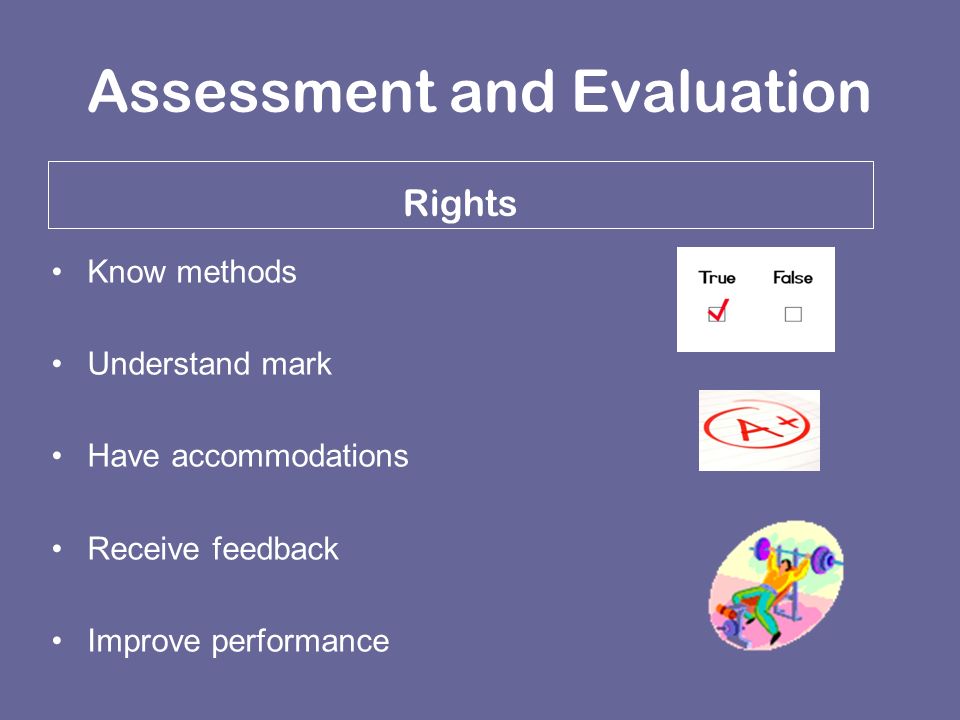 Assessment and Evaluation

Rights

• Know methods

• Understand mark

• Have accommodations

• Receive feedback

• Improve performance

True False

A+